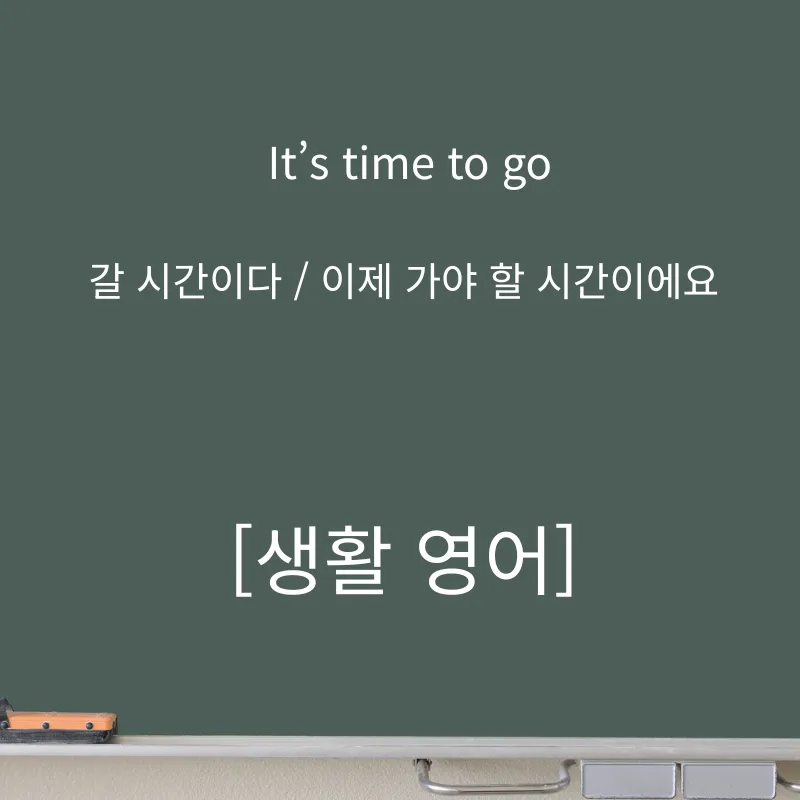 It’s time to go

갈 시간이다 / 이제 가야 할 시간이에요

[생활 영어]